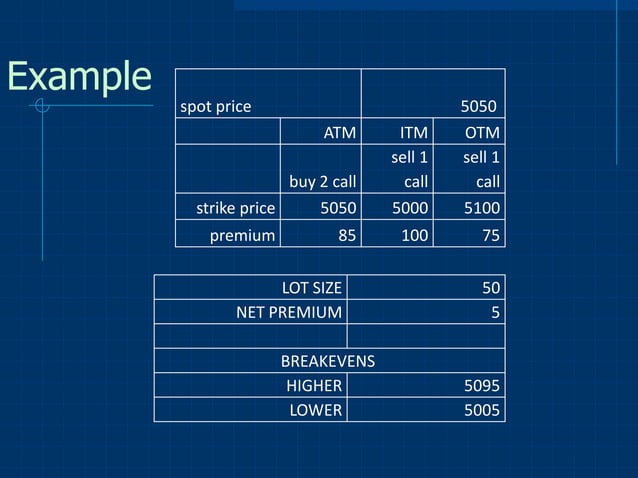 Example

| spot price | | 5050 | |
|---|---|---|---|
| | ATM | ITM | OTM |
| | buy 2 call | sell 1 call | sell 1 call |
| strike price | 5050 | 5000 | 5100 |
| premium | 85 | 100 | 75 |

| LOT SIZE | 50 |
|---|---|
| NET PREMIUM | 5 |
| | |
| BREAKEVENS | |
| HIGHER | 5095 |
| LOWER | 5005 |